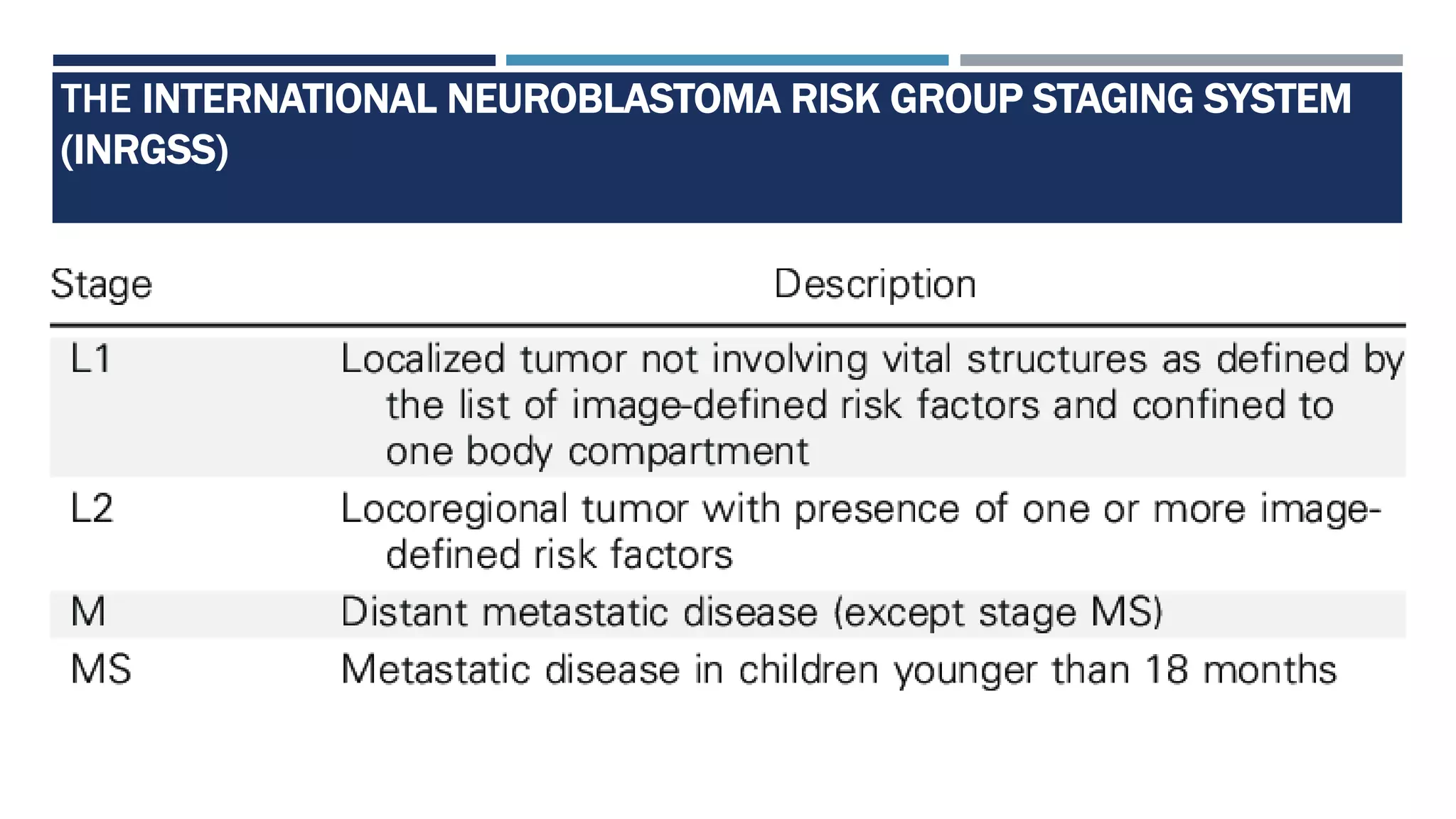 THE INTERNATIONAL NEUROBLASTOMA RISK GROUP STAGING SYSTEM (INRGSS)

| Stage | Description |
|---|---|
| L1 | Localized tumor not involving vital structures as defined by the list of image-defined risk factors and confined to one body compartment |
| L2 | Locoregional tumor with presence of one or more image-defined risk factors |
| M | Distant metastatic disease (except stage MS) |
| MS | Metastatic disease in children younger than 18 months |